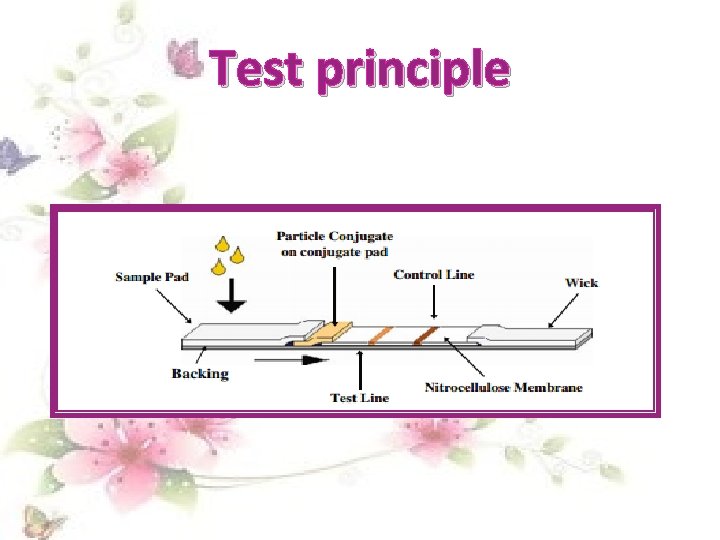 Test principle

Particle Conjugate on conjugate pad

Sample Pad

Control Line

Wick

Backing

Test Line

Nitrocellulose Membrane